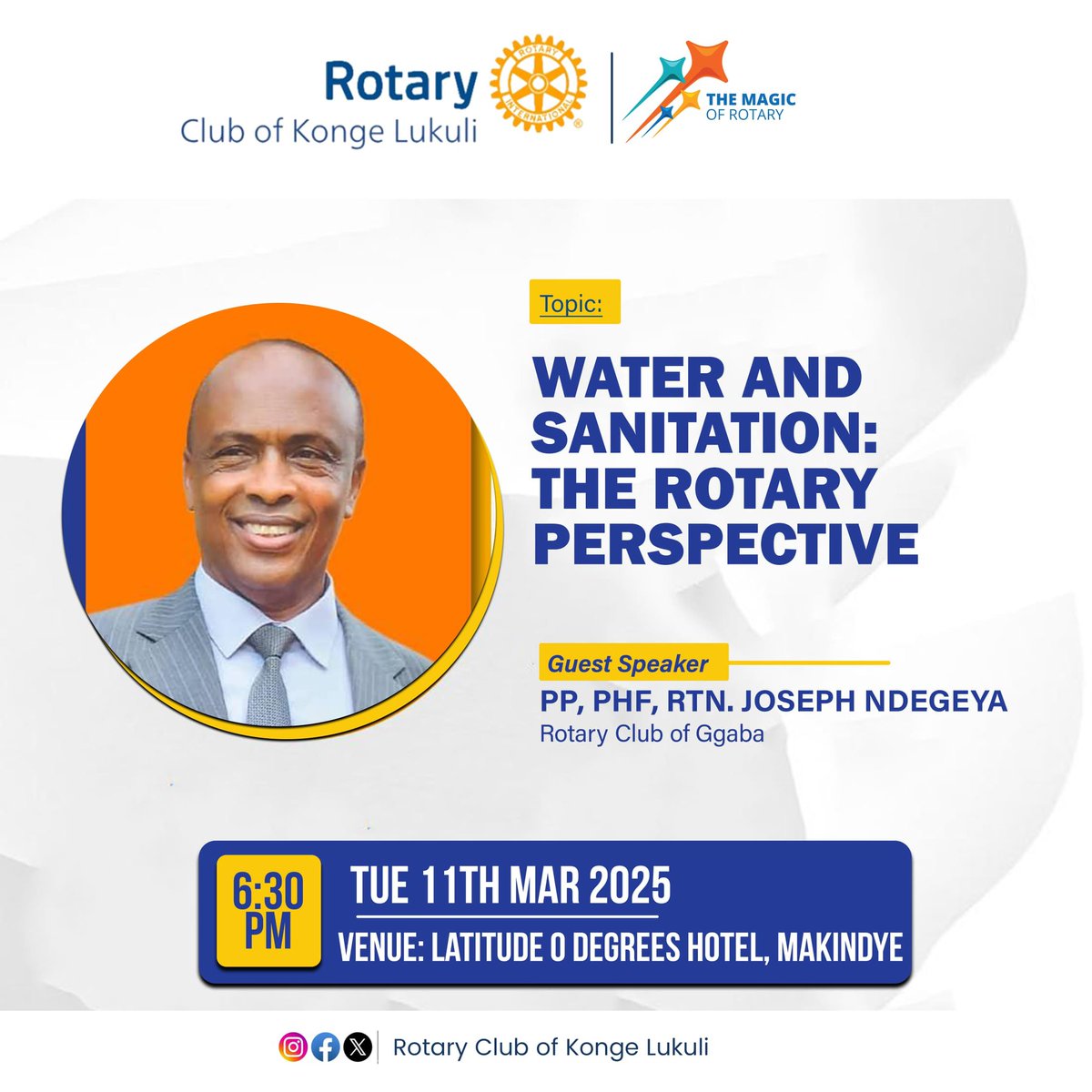 Rotary
Club of Konge Lukuli

ROTARY INTERNATIONAL

THE MAGIC OF ROTARY

Topic:

WATER AND SANITATION: THE ROTARY PERSPECTIVE

Guest Speaker

PP, PHF, RTN. JOSEPH NDEGEYA
Rotary Club of Ggaba

6:30 PM

TUE 11TH MAR 2025

VENUE: LATITUDE 0 DEGREES HOTEL, MAKINDYE

Rotary Club of Konge Lukuli